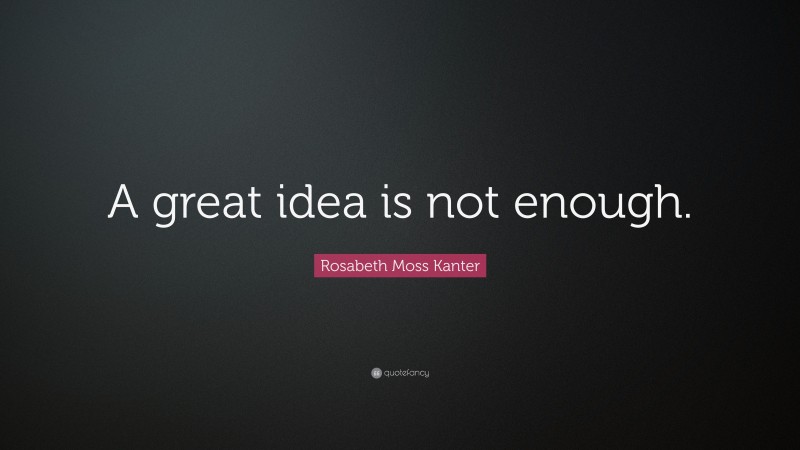 A great idea is not enough.

Rosabeth Moss Kanter

quotefancy